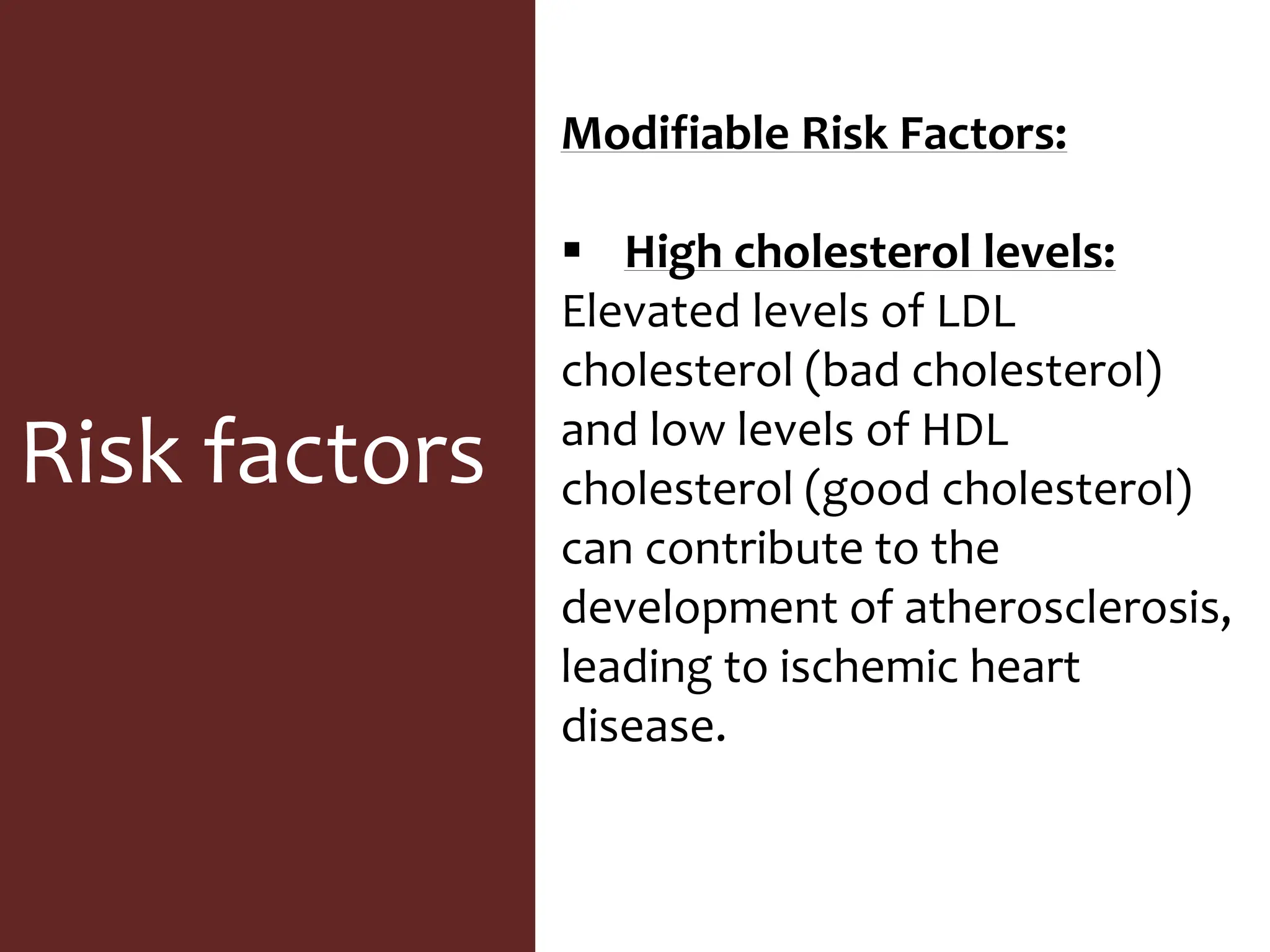 Risk factors

Modifiable Risk Factors:

▪ High cholesterol levels:
Elevated levels of LDL cholesterol (bad cholesterol) and low levels of HDL cholesterol (good cholesterol) can contribute to the development of atherosclerosis, leading to ischemic heart disease.